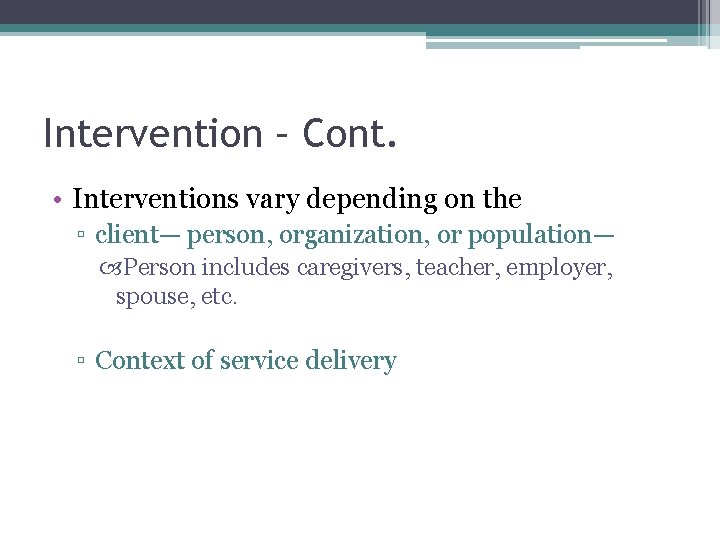 Intervention - Cont.

• Interventions vary depending on the
▫ client— person, organization, or population—
Person includes caregivers, teacher, employer, spouse, etc.

▫ Context of service delivery